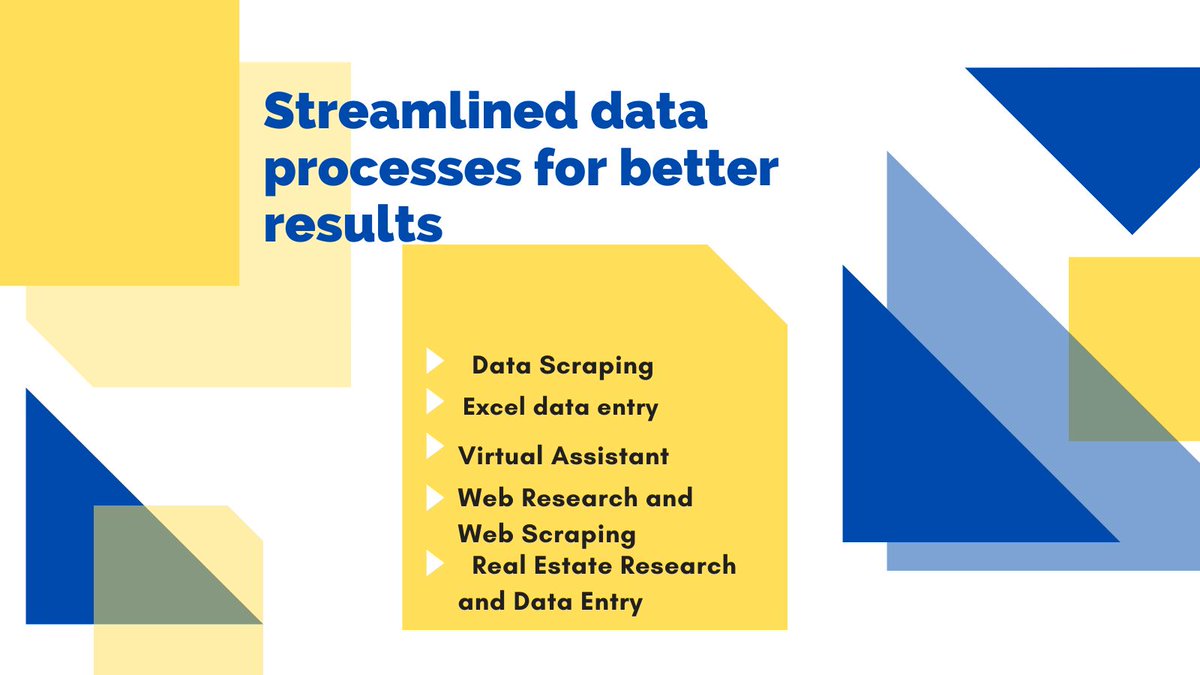 Streamlined data processes for better results

Data Scraping
Excel data entry
Virtual Assistant
Web Research and Web Scraping
Real Estate Research and Data Entry